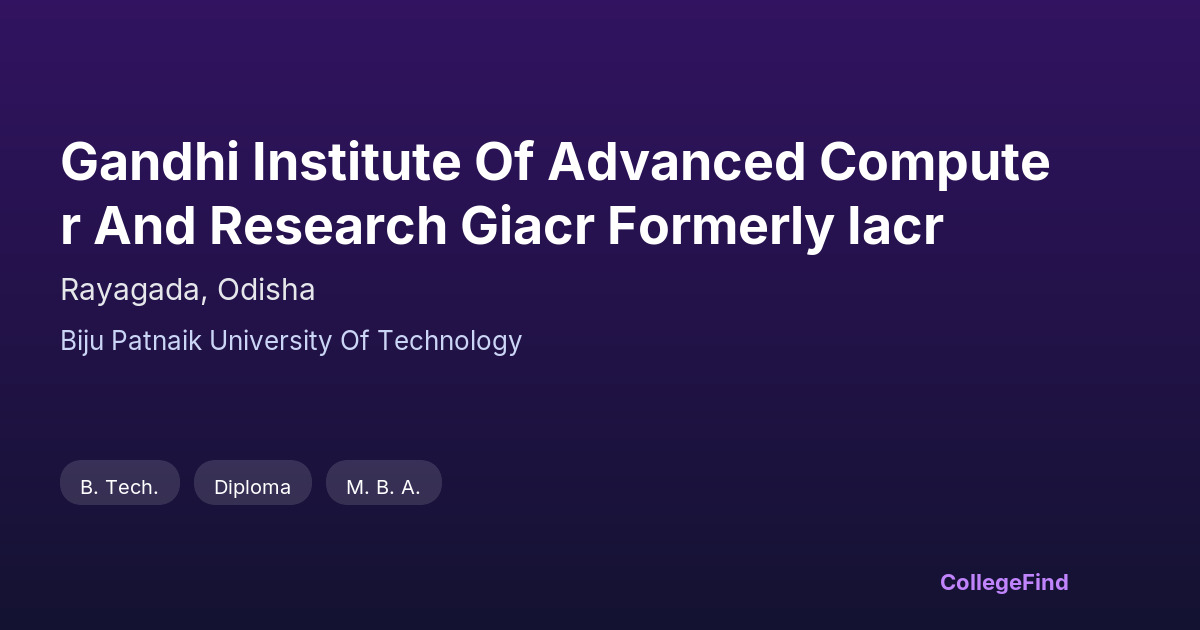 Gandhi Institute Of Advanced Computer And Research Giacr Formerly Iacr

Rayagada, Odisha

Biju Patnaik University Of Technology

B. Tech.

Diploma

M. B. A.

CollegeFind